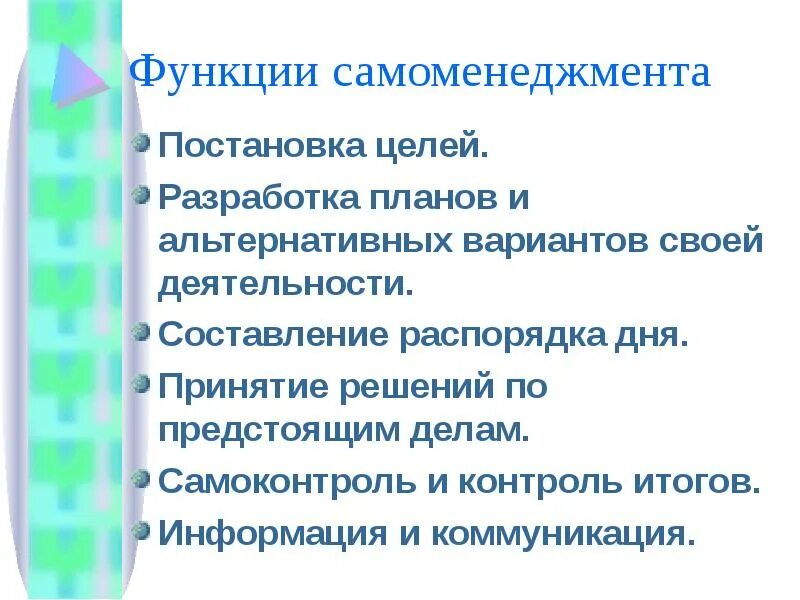 Функции самоменеджмента

Постановка целей.

Разработка планов и альтернативных вариантов своей деятельности.

Составление распорядка дня.

Принятие решений по предстоящим делам.

Самоконтроль и контроль итогов.

Информация и коммуникация.